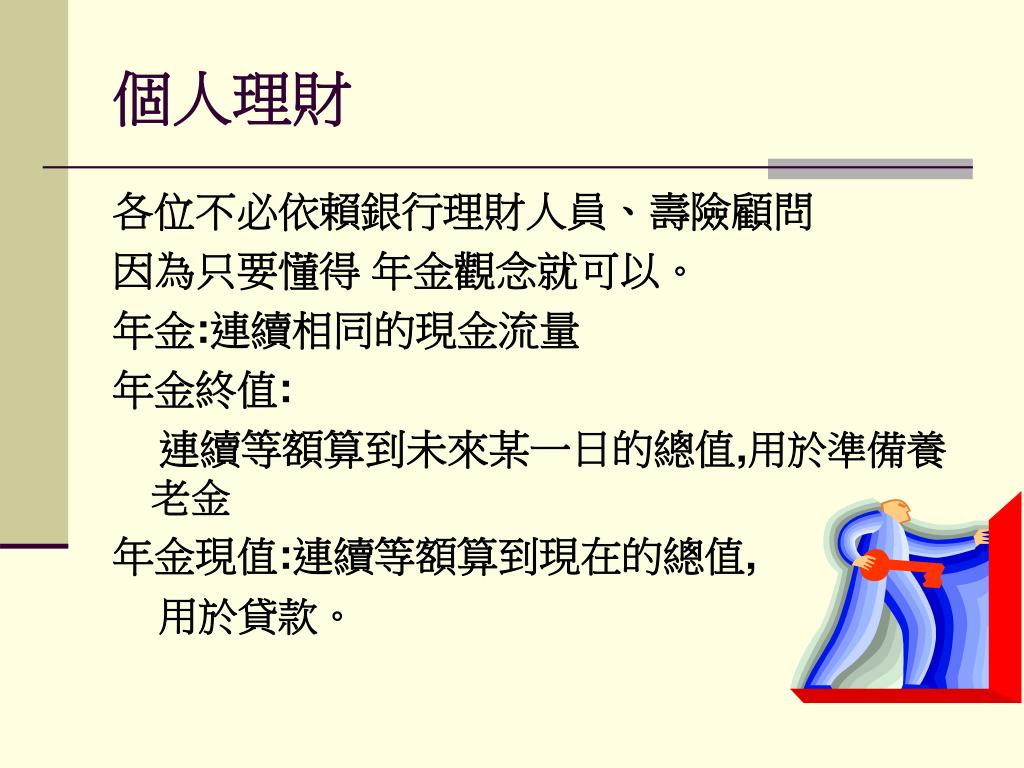 個人理財

各位不必依賴銀行理財人員、壽險顧問

因為只要懂得 年金觀念就可以。

年金:連續相同的現金流量

年金終值:

連續等額算到未來某一日的總值,用於準備養老金

年金現值:連續等額算到現在的總值,

用於貸款。